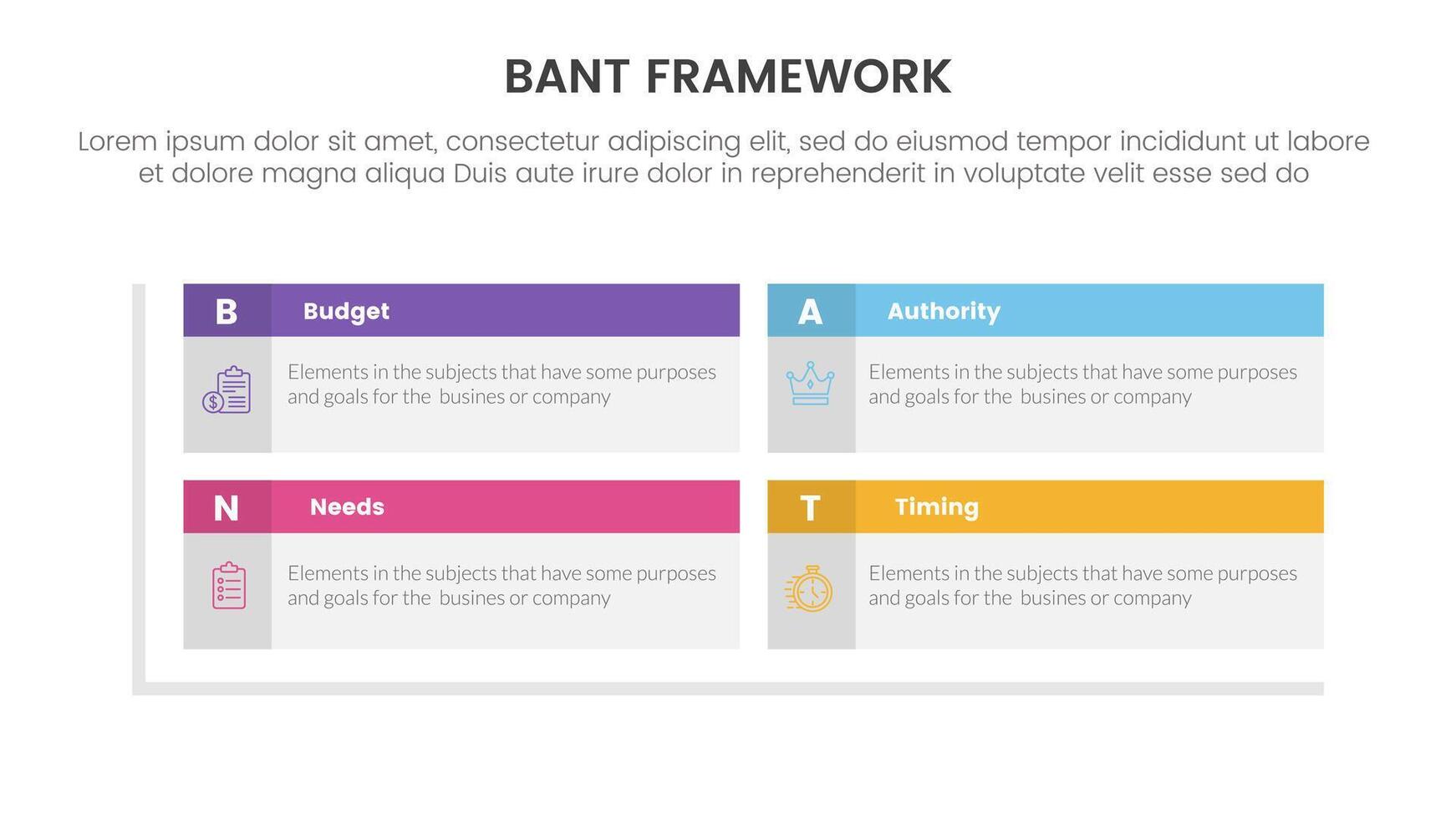 BANT FRAMEWORK

Lorem ipsum dolor sit amet, consectetur adipiscing elit, sed do eiusmod tempor incididunt ut labore et dolore magna aliqua Duis aute irure dolor in reprehenderit in voluptate velit esse sed do

B Budget

Elements in the subjects that have some purposes and goals for the busines or company

A Authority

Elements in the subjects that have some purposes and goals for the busines or company

N Needs

Elements in the subjects that have some purposes and goals for the busines or company

T Timing

Elements in the subjects that have some purposes and goals for the busines or company